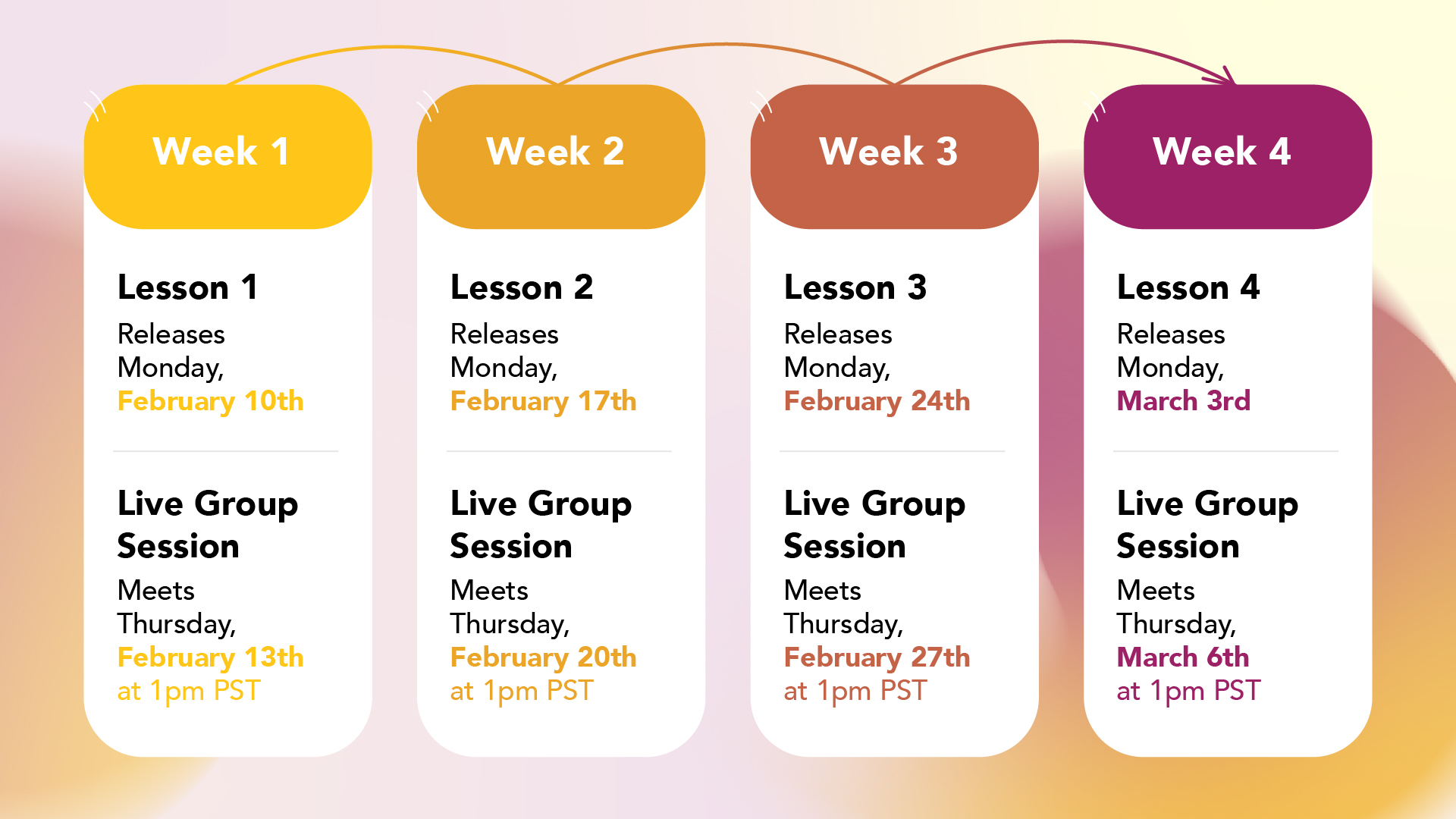 Week 1

Lesson 1

Releases Monday, February 10th

Live Group Session

Meets Thursday, February 13th at 1pm PST

Week 2

Lesson 2

Releases Monday, February 17th

Live Group Session

Meets Thursday, February 20th at 1pm PST

Week 3

Lesson 3

Releases Monday, February 24th

Live Group Session

Meets Thursday, February 27th at 1pm PST

Week 4

Lesson 4

Releases Monday, March 3rd

Live Group Session

Meets Thursday, March 6th at 1pm PST